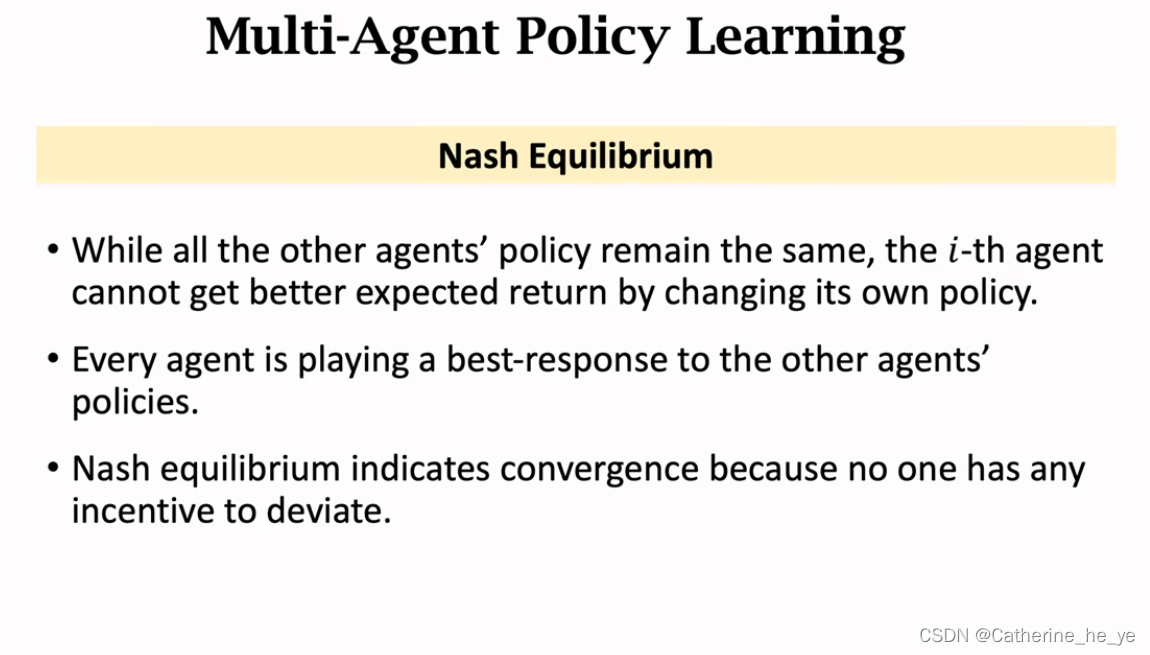 Multi-Agent Policy Learning

Nash Equilibrium

• While all the other agents' policy remain the same, the $i$-th agent cannot get better expected return by changing its own policy.

• Every agent is playing a best-response to the other agents' policies.

• Nash equilibrium indicates convergence because no one has any incentive to deviate.

CSDN @Catherine_he_ye